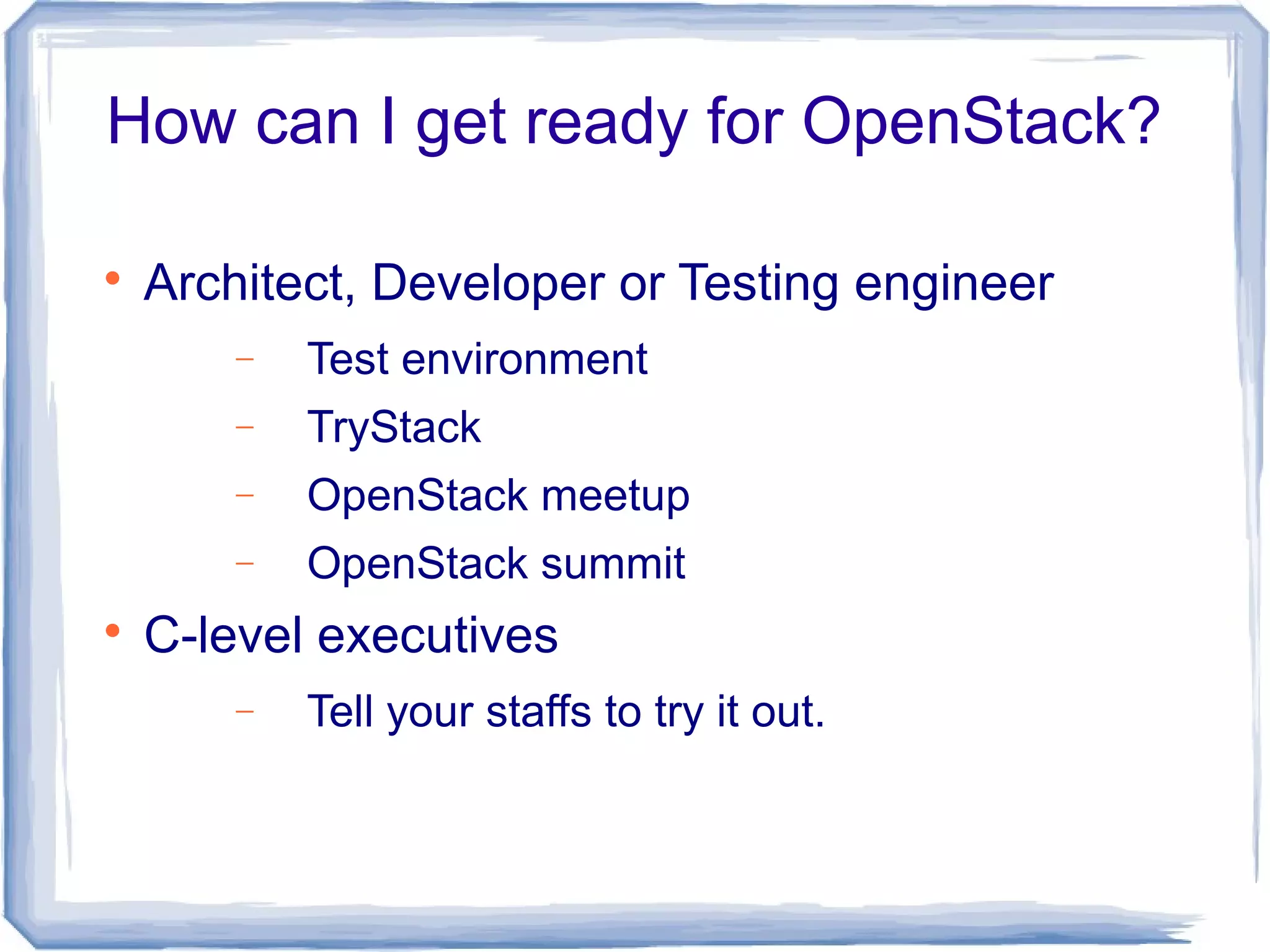 How can I get ready for OpenStack?

• Architect, Developer or Testing engineer
  – Test environment
  – TryStack
  – OpenStack meetup
  – OpenStack summit
• C-level executives
  – Tell your staffs to try it out.